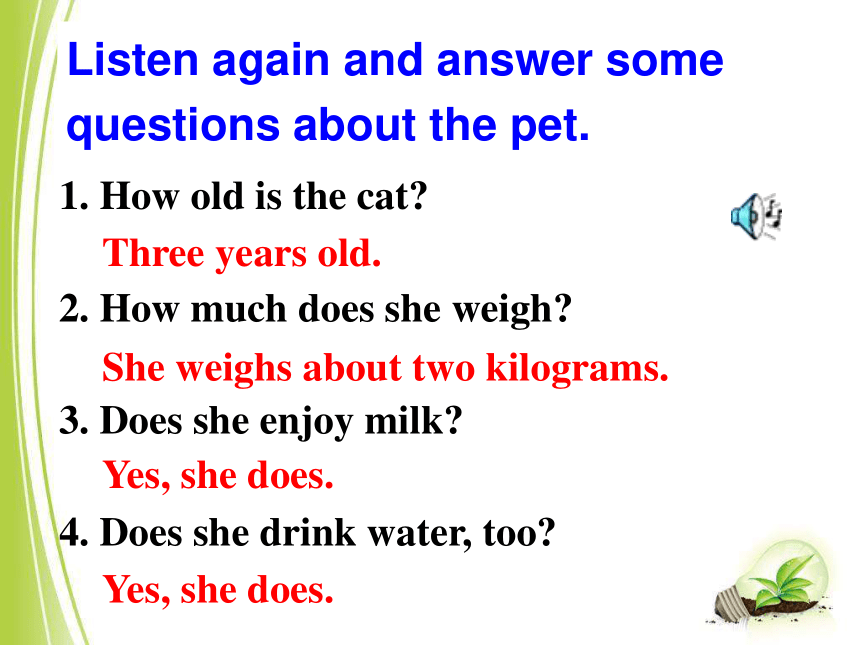 Listen again and answer some questions about the pet.

1. How old is the cat?

Three years old.

2. How much does she weigh?

She weighs about two kilograms.

3. Does she enjoy milk?

Yes, she does.

4. Does she drink water, too?

Yes, she does.